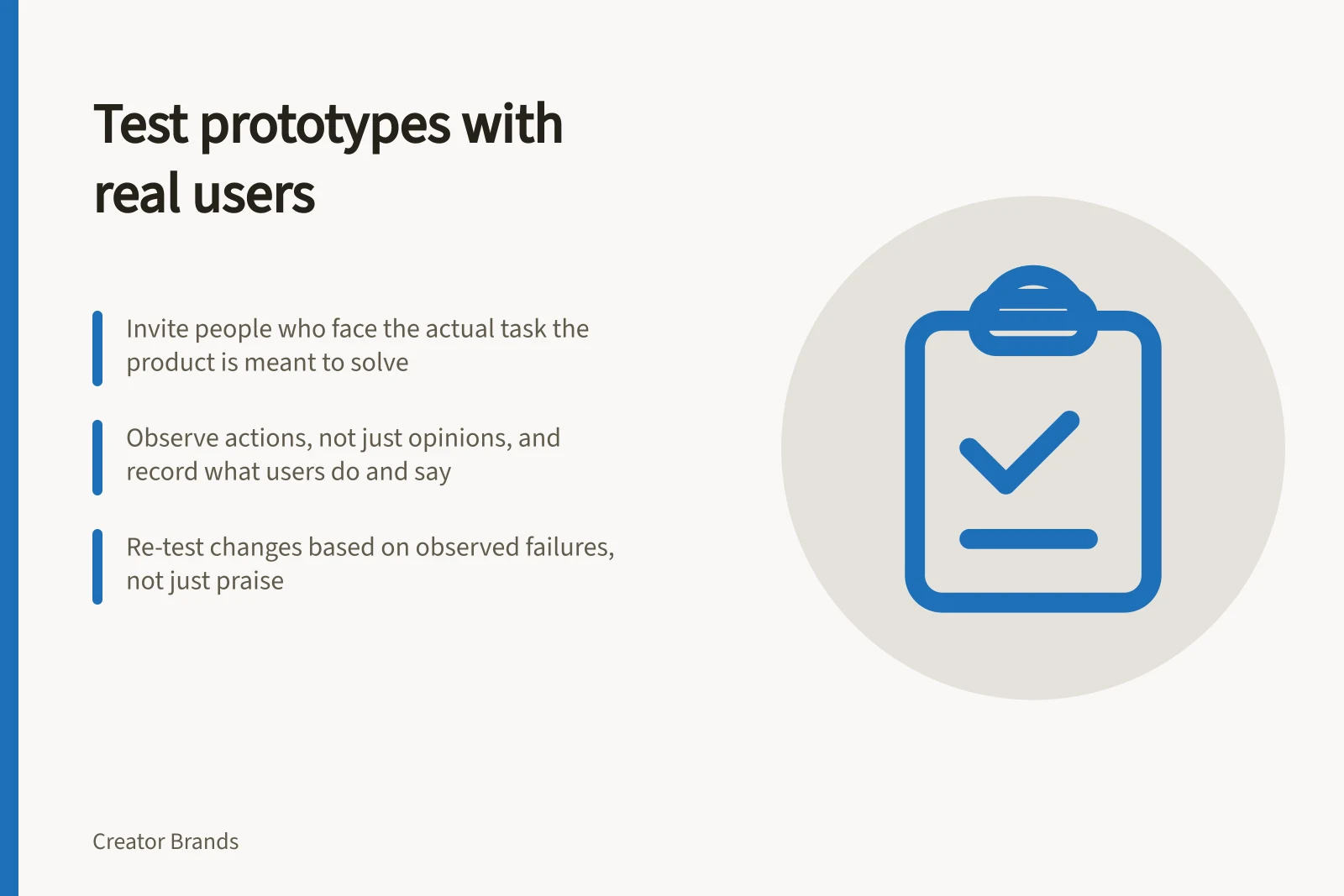 Test prototypes with real users

Invite people who face the actual task the product is meant to solve

Observe actions, not just opinions, and record what users do and say

Re-test changes based on observed failures, not just praise

Creator Brands